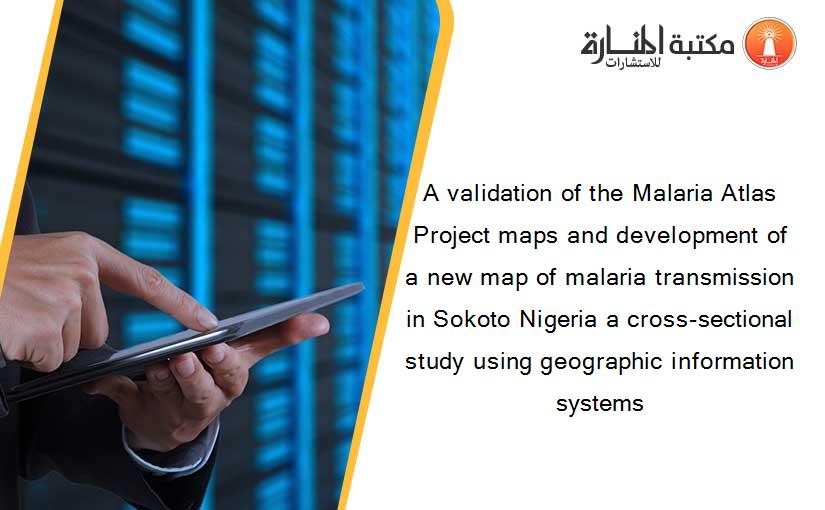 مكتبة المنارة للاستشارات

A validation of the Malaria Atlas Project maps and development of a new map of malaria transmission in Sokoto Nigeria a cross-sectional study using geographic information systems